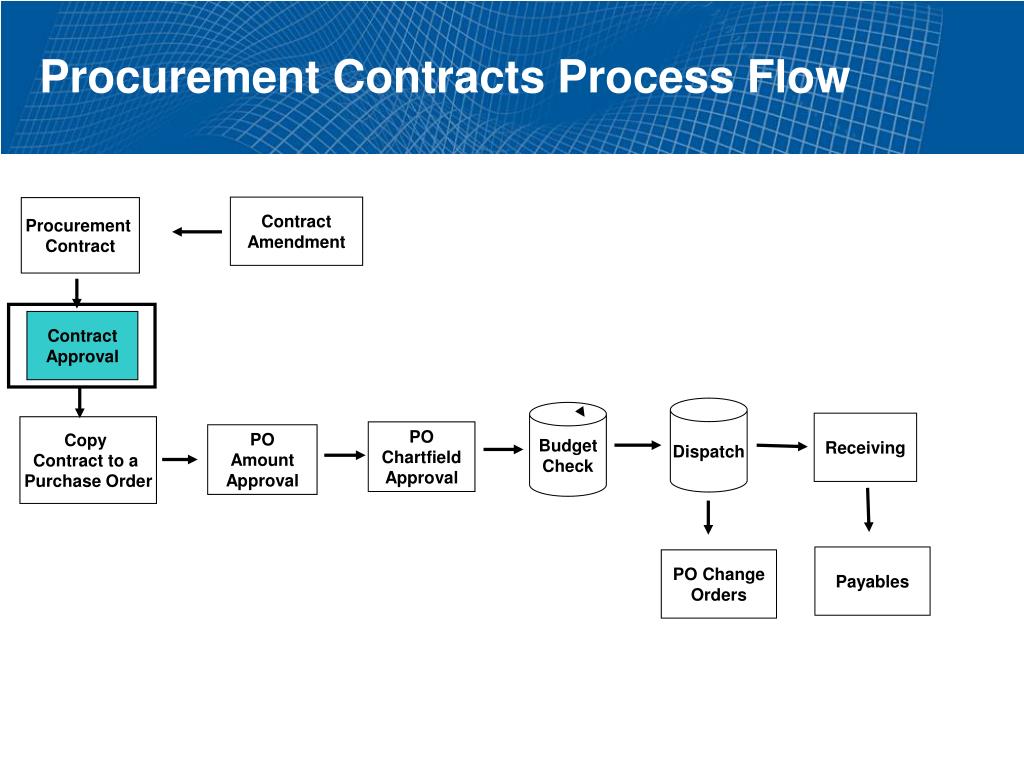 Procurement Contracts Process Flow

Procurement Contract

Contract Amendment

Contract Approval

Copy Contract to a Purchase Order

PO Amount Approval

PO Chartfield Approval

Budget Check

Dispatch

Receiving

PO Change Orders

Payables